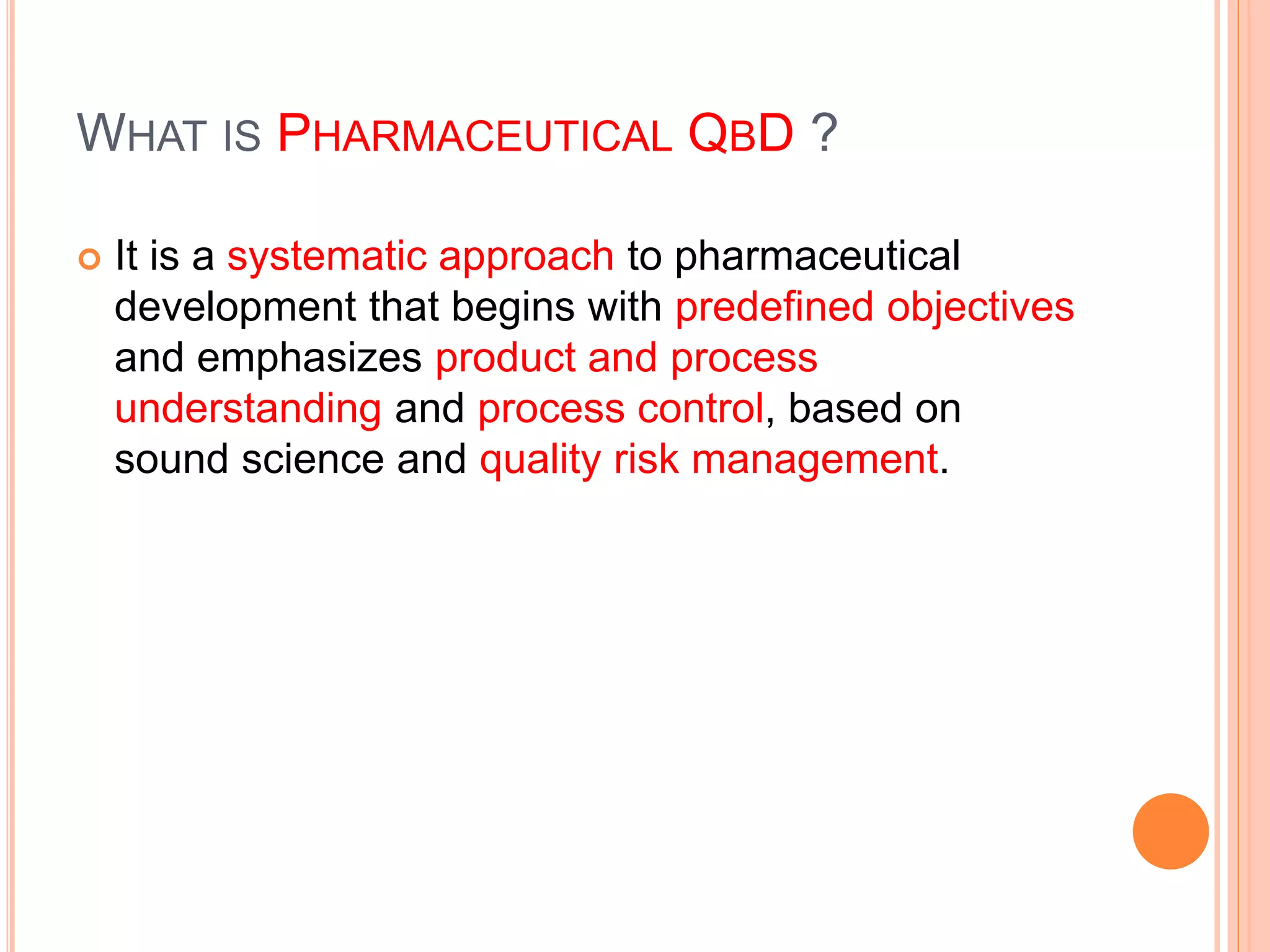 WHAT IS PHARMACEUTICAL QBD ?

It is a systematic approach to pharmaceutical development that begins with predefined objectives and emphasizes product and process understanding and process control, based on sound science and quality risk management.